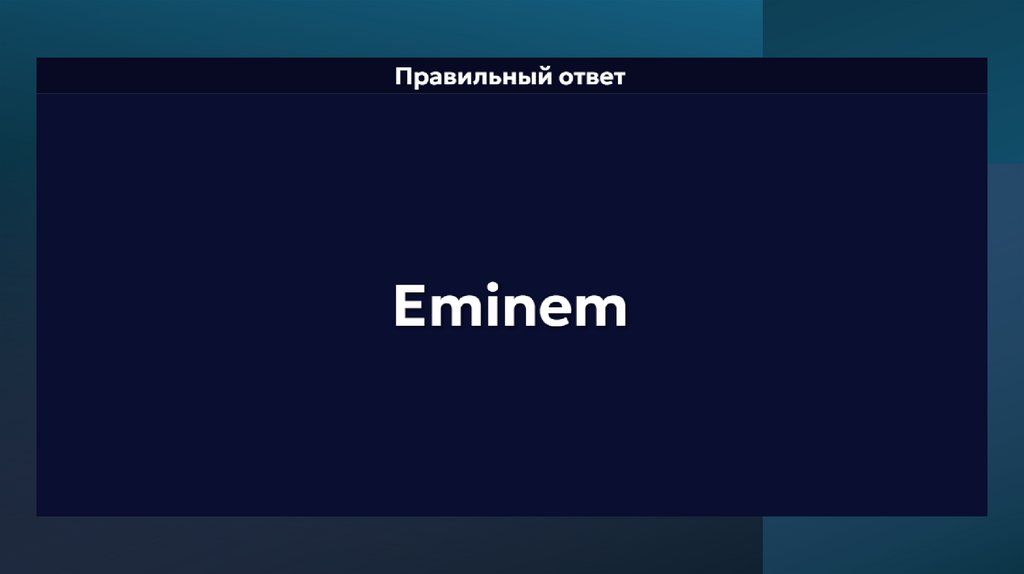 Правильный ответ

Eminem